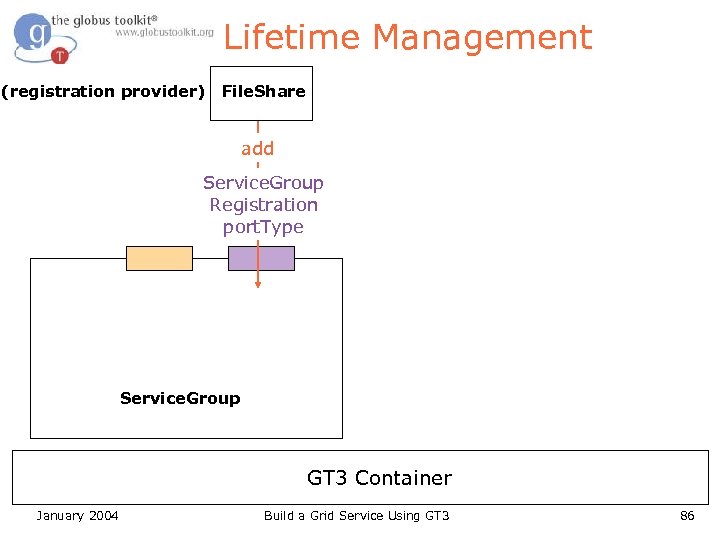 the globus toolkit®
www.globustoolkit.org

Lifetime Management

(registration provider) FileShare

add

ServiceGroup Registration portType

ServiceGroup

GT3 Container

January 2004

Build a Grid Service Using GT3

86